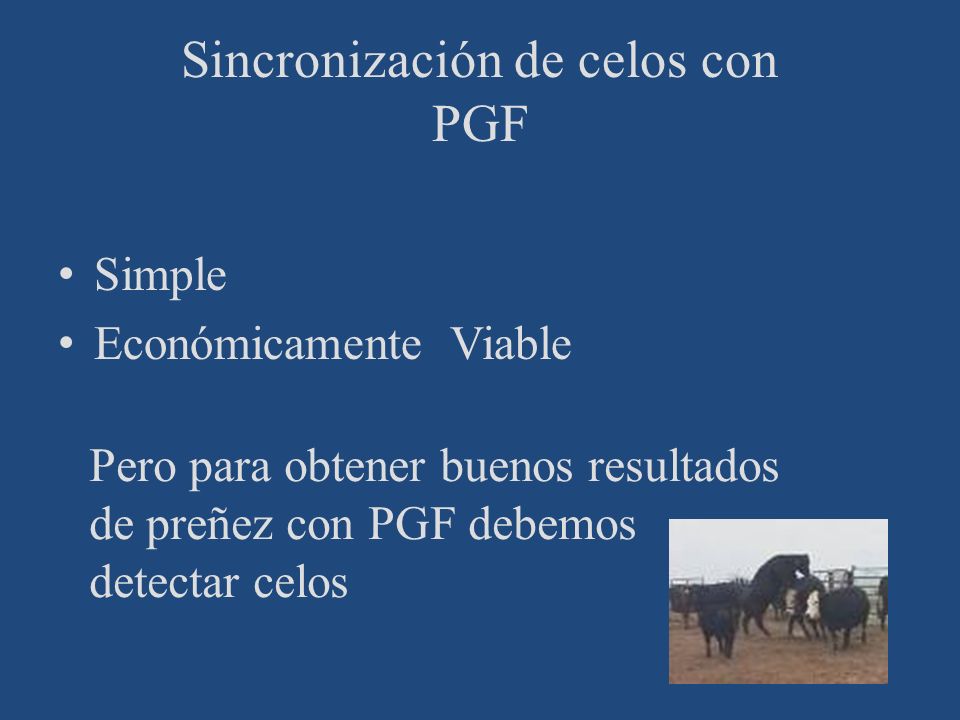 Sincronización de celos con PGF

• Simple
• Económicamente Viable

Pero para obtener buenos resultados de preñez con PGF debemos detectar celos